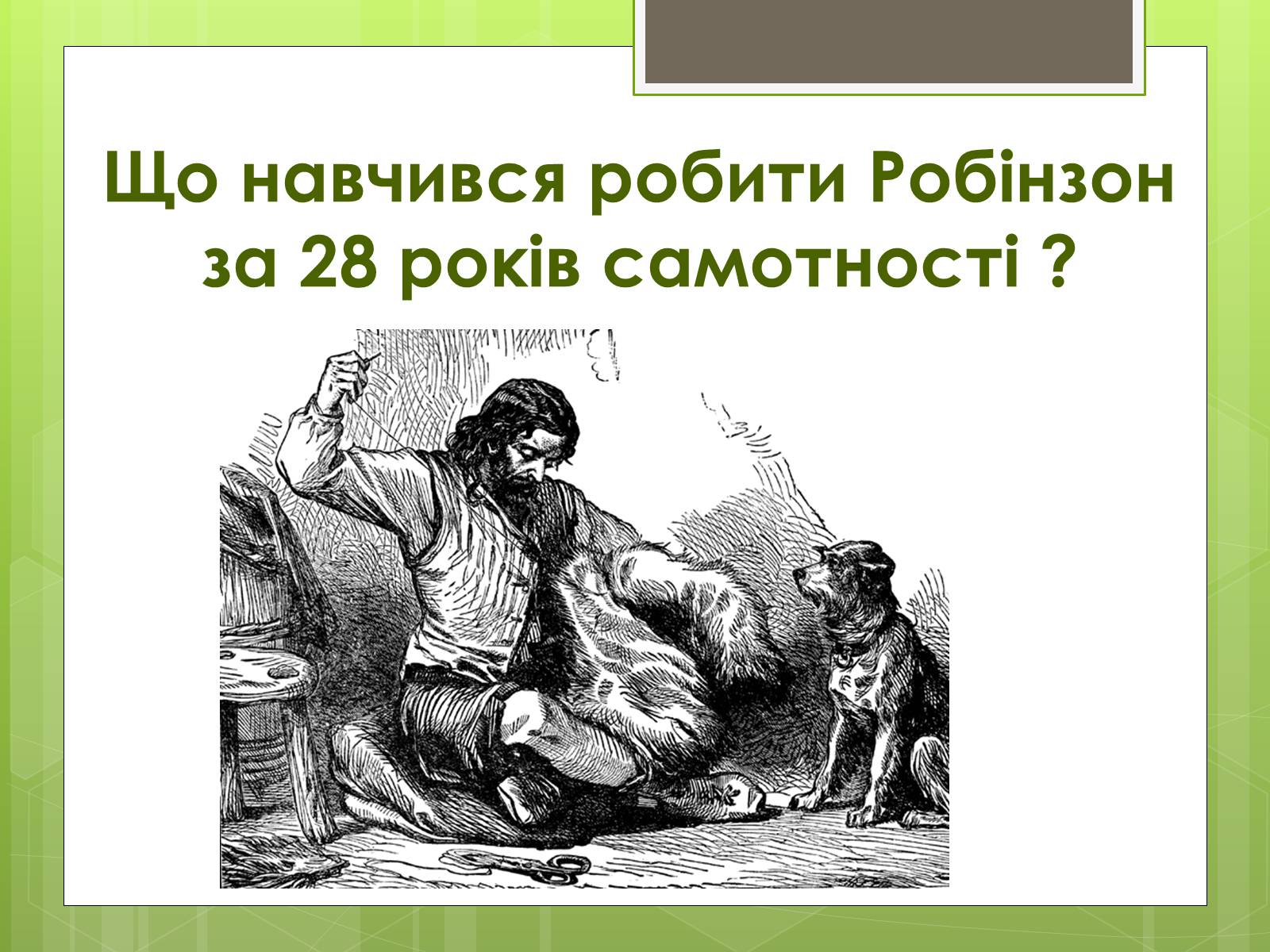 Що навчився робити Робінзон за 28 років самотності ?